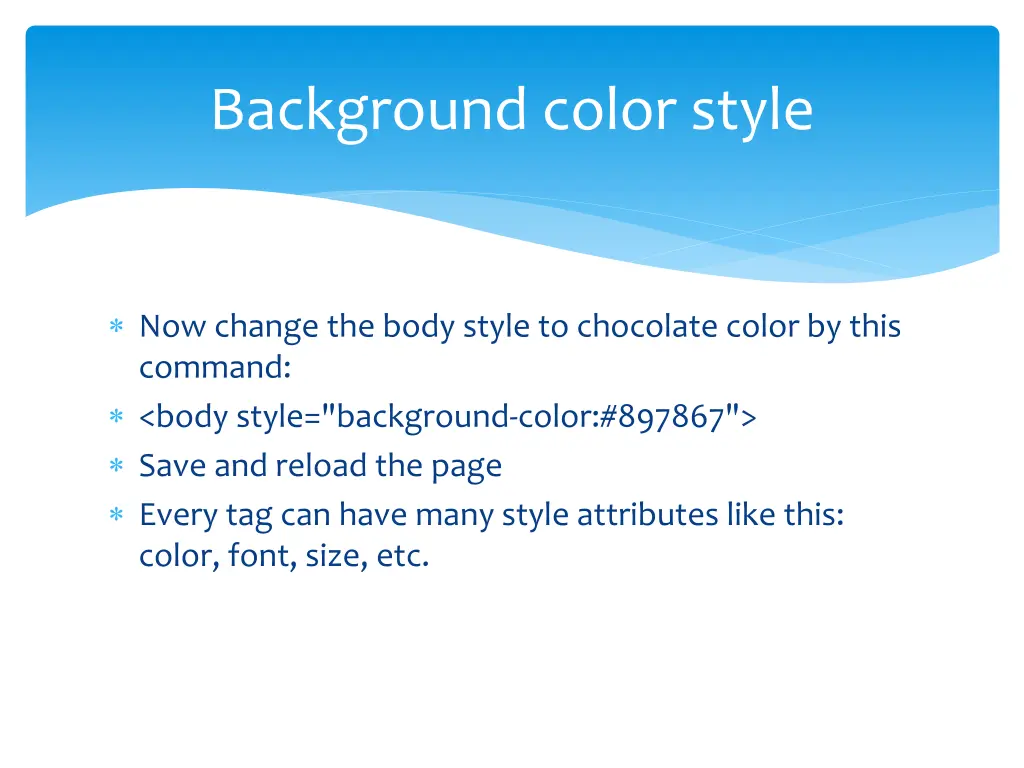 Background color style

* Now change the body style to chocolate color by this command:
* <body style="background-color:#897867">
* Save and reload the page
* Every tag can have many style attributes like this: color, font, size, etc.